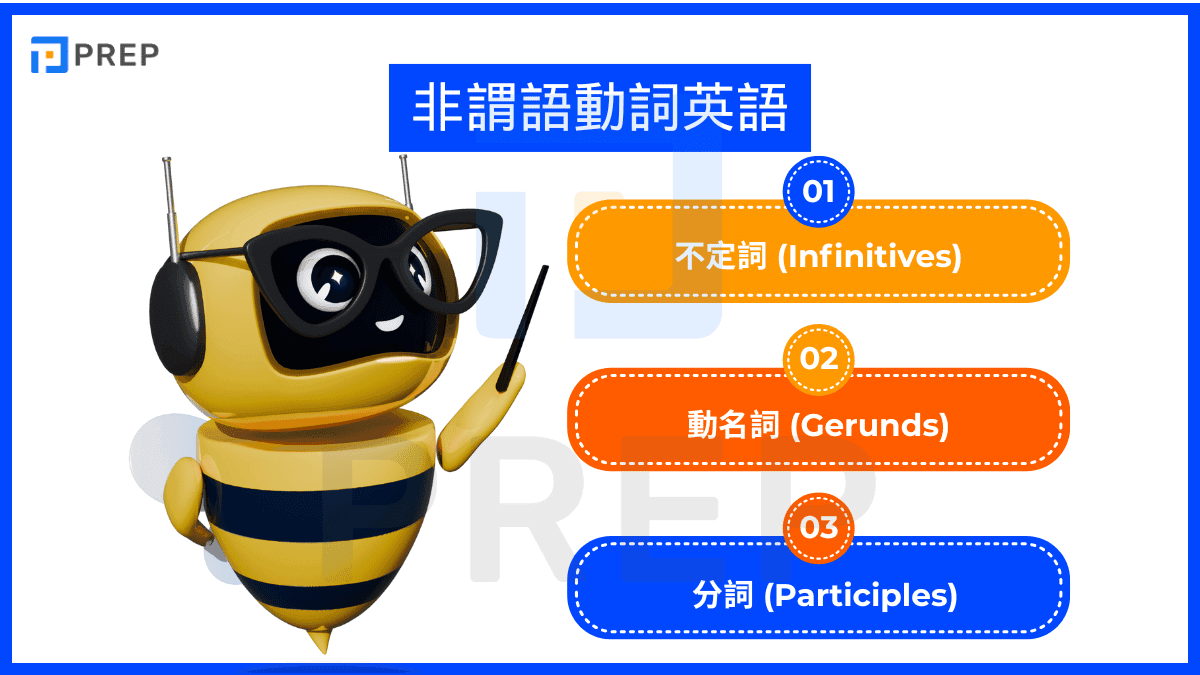 PREP

非謂語動詞英語

01
不定詞 (Infinitives)

02
動名詞 (Gerunds)

03
分詞 (Participles)

PREP